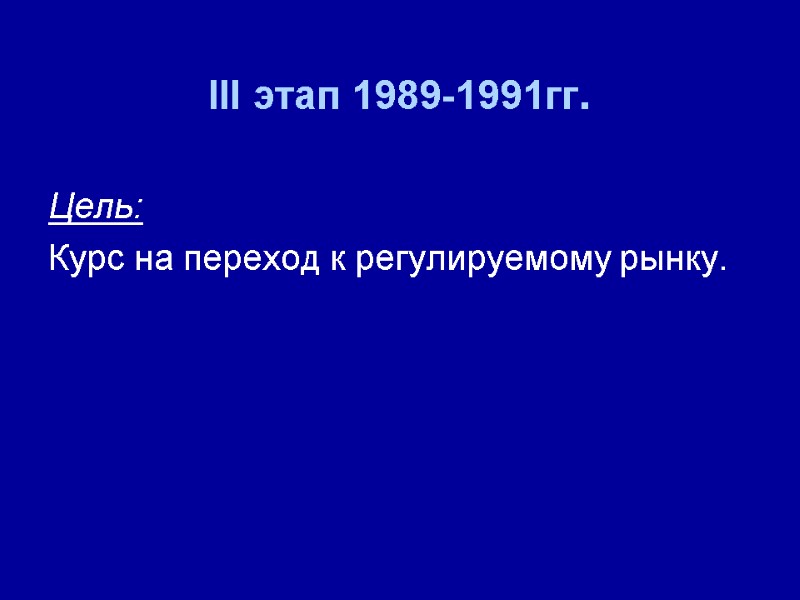 III этап 1989-1991гг.

Цель:

Курс на переход к регулируемому рынку.